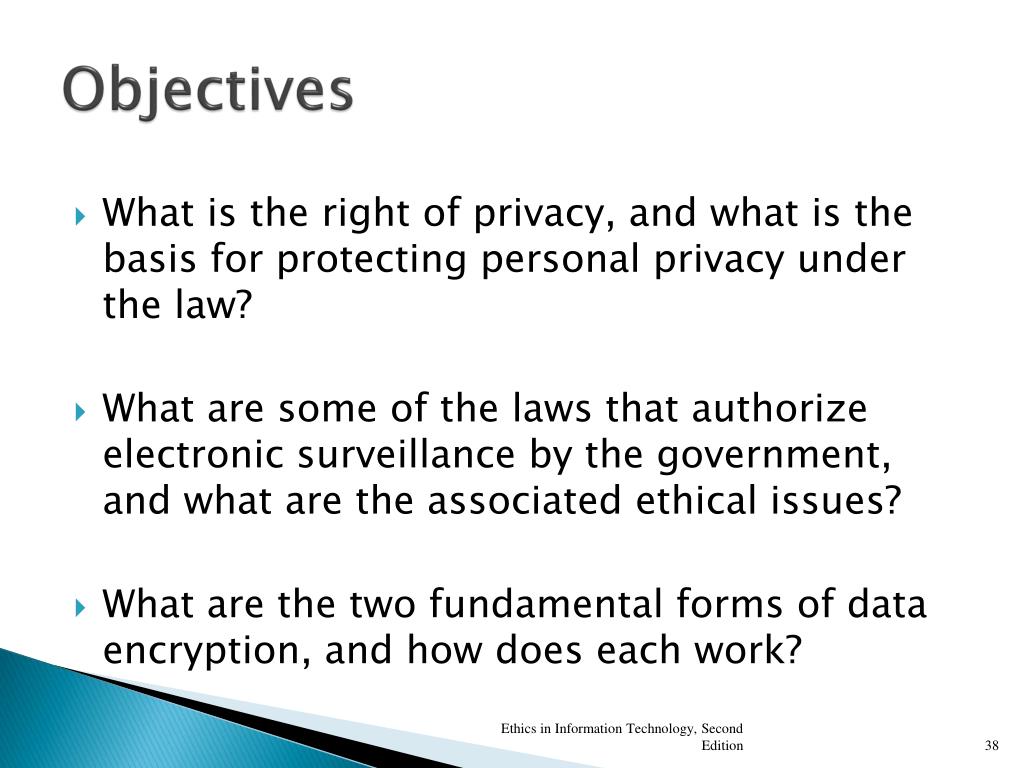 Objectives

What is the right of privacy, and what is the basis for protecting personal privacy under the law?

What are some of the laws that authorize electronic surveillance by the government, and what are the associated ethical issues?

What are the two fundamental forms of data encryption, and how does each work?

Ethics in Information Technology, Second Edition

38